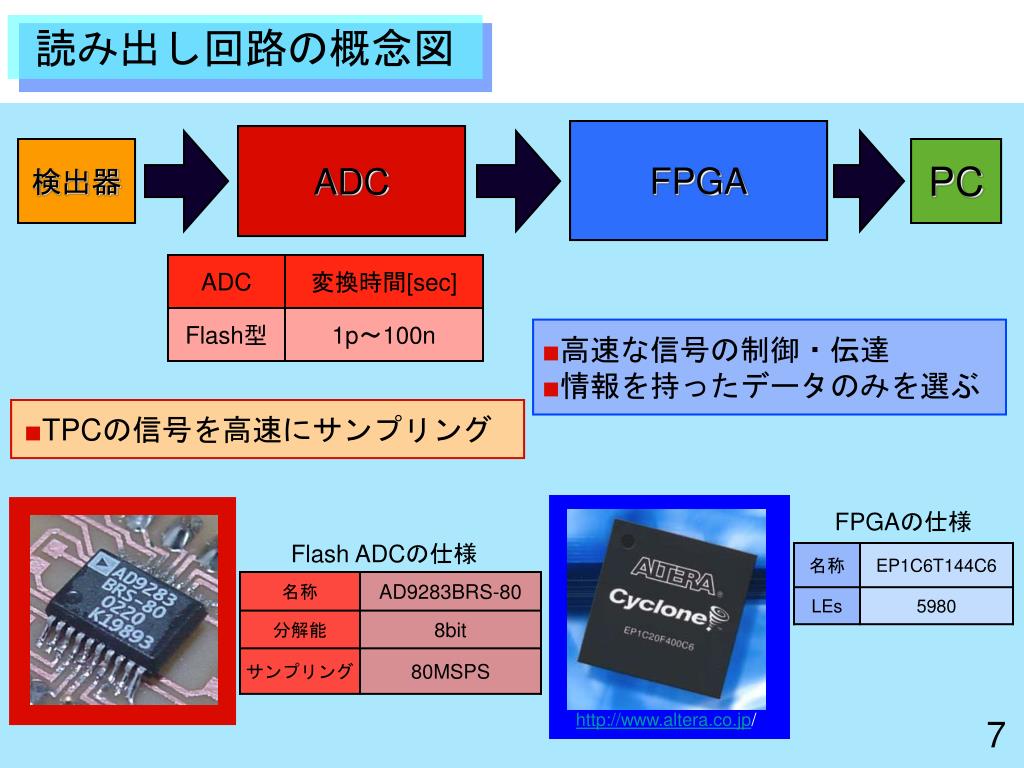 読み出し回路の概念図

検出器

ADC

FPGA

PC

| ADC | 変換時間[sec] |
|---|---|
| Flash型 | 1p～100n |

■高速な信号の制御・伝達
■情報を持ったデータのみを選ぶ

■TPCの信号を高速にサンプリング

AD9283 BRS-80 0220 K19893

Flash ADCの仕様

| 名称 | AD9283BRS-80 |
|---|---|
| 分解能 | 8bit |
| サンプリング | 80MSPS |

ALTERA Cyclone EP1C20F400C6

http://www.altera.co.jp/

FPGAの仕様

| 名称 | EP1C6T144C6 |
|---|---|
| LEs | 5980 |

7